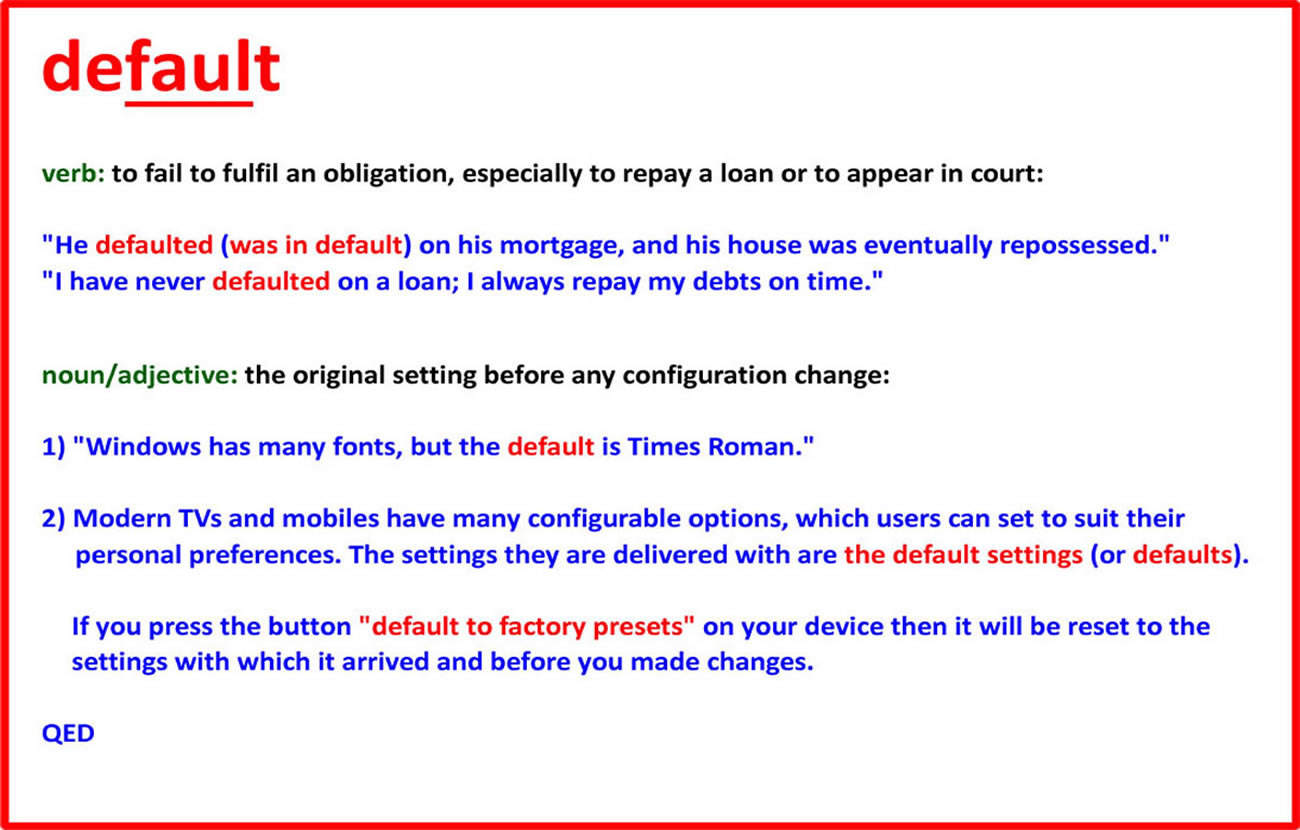 default

verb: to fail to fulfil an obligation, especially to repay a loan or to appear in court:

"He defaulted (was in default) on his mortgage, and his house was eventually repossessed."
"I have never defaulted on a loan; I always repay my debts on time."

noun/adjective: the original setting before any configuration change:

1) "Windows has many fonts, but the default is Times Roman."

2) Modern TVs and mobiles have many configurable options, which users can set to suit their personal preferences. The settings they are delivered with are the default settings (or defaults).

If you press the button "default to factory presets" on your device then it will be reset to the settings with which it arrived and before you made changes.

QED